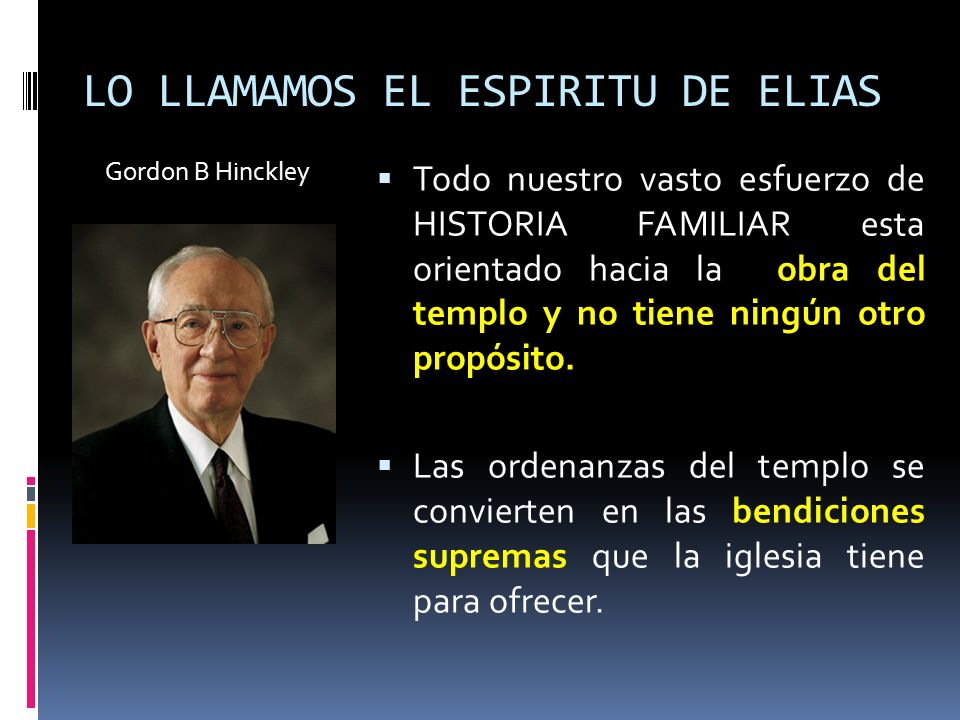 LO LLAMAMOS EL ESPIRITU DE ELIAS

Gordon B Hinckley

▪ Todo nuestro vasto esfuerzo de HISTORIA FAMILIAR esta orientado hacia la obra del templo y no tiene ningún otro propósito.

▪ Las ordenanzas del templo se convierten en las bendiciones supremas que la iglesia tiene para ofrecer.